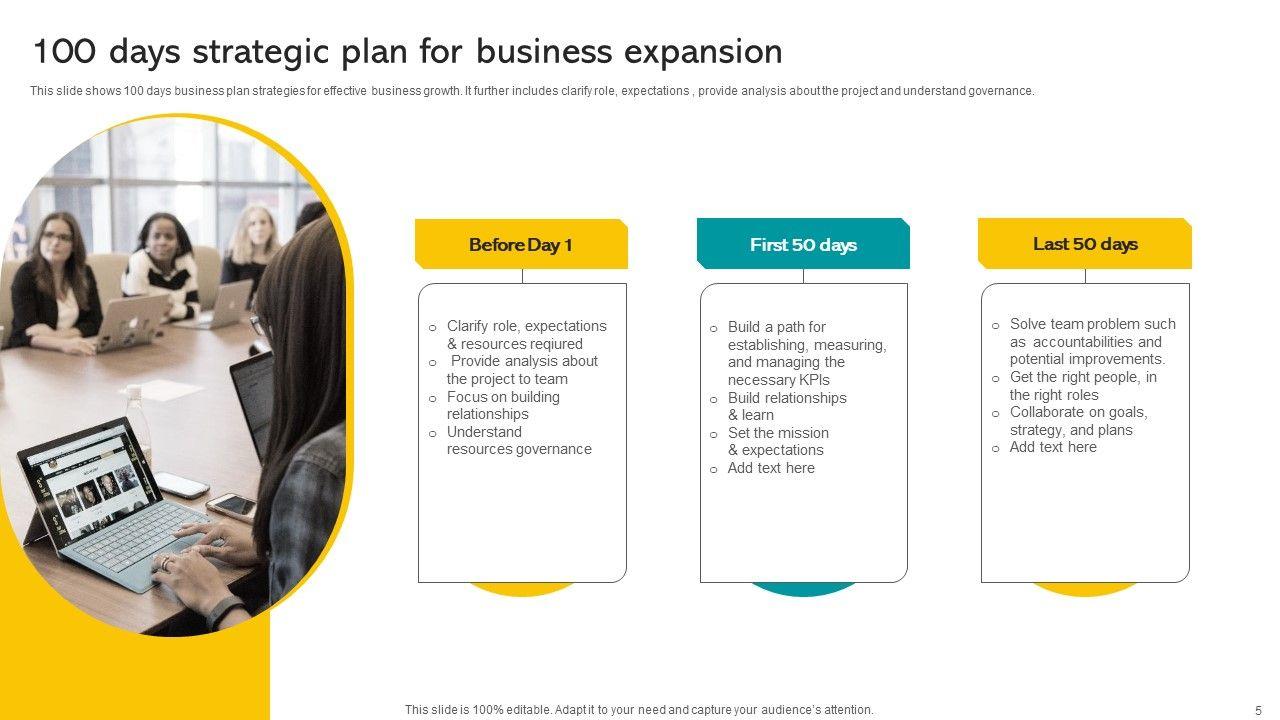 100 days strategic plan for business expansion

This slide shows 100 days business plan strategies for effective business growth. It further includes clarify role, expectations , provide analysis about the project and understand governance.

Before Day 1

o Clarify role, expectations & resources reqiured
o Provide analysis about the project to team
o Focus on building relationships
o Understand resources governance

First 50 days

o Build a path for establishing, measuring, and managing the necessary KPIs
o Build relationships & learn
o Set the mission & expectations
o Add text here

Last 50 days

o Solve team problem such as accountabilities and potential improvements.
o Get the right people, in the right roles
o Collaborate on goals, strategy, and plans
o Add text here

This slide is 100% editable. Adapt it to your need and capture your audience's attention.

5